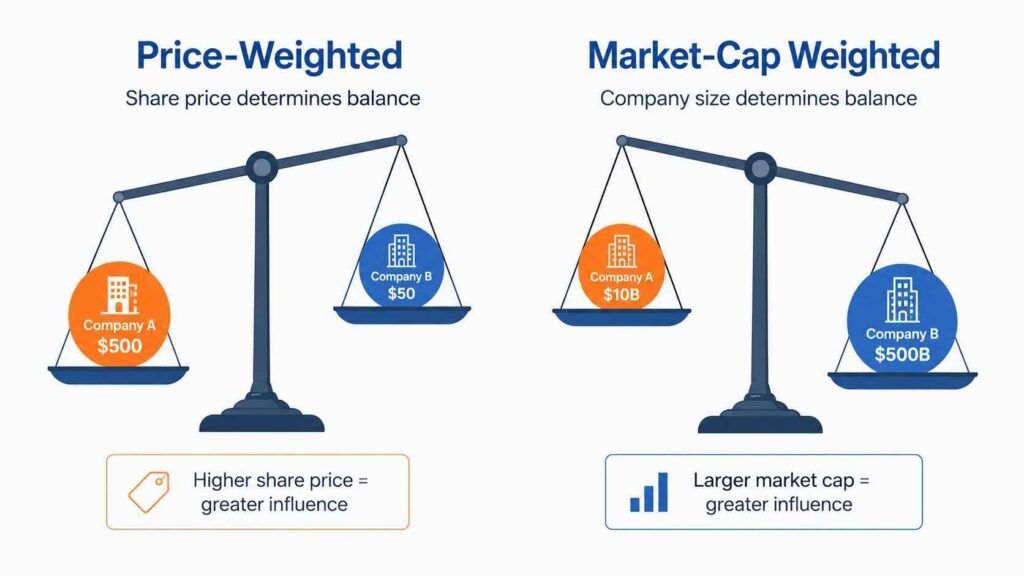 Price-Weighted

Share price determines balance

Company A
$500

Company B
$50

Higher share price = greater influence

Market-Cap Weighted

Company size determines balance

Company A
$10B

Company B
$500B

Larger market cap = greater influence